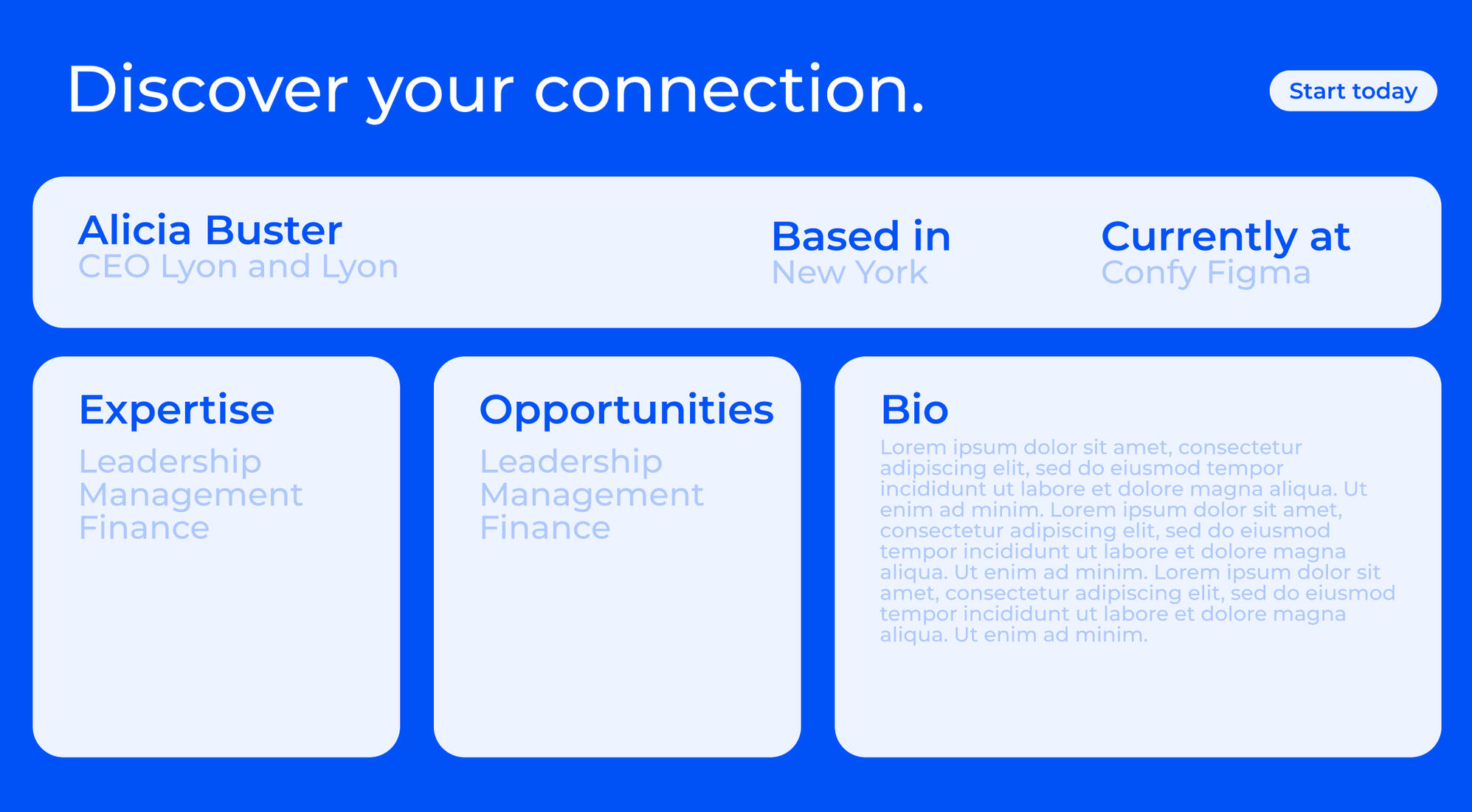 Discover your connection.

Start today

Alicia Buster
CEO Lyon and Lyon

Based in
New York

Currently at
Confy Figma

Expertise
Leadership
Management
Finance

Opportunities
Leadership
Management
Finance

Bio
Lorem ipsum dolor sit amet, consectetur adipiscing elit, sed do eiusmod tempor incididunt ut labore et dolore magna aliqua. Ut enim ad minim. Lorem ipsum dolor sit amet, consectetur adipiscing elit, sed do eiusmod tempor incididunt ut labore et dolore magna aliqua. Ut enim ad minim. Lorem ipsum dolor sit amet, consectetur adipiscing elit, sed do eiusmod tempor incididunt ut labore et dolore magna aliqua. Ut enim ad minim.